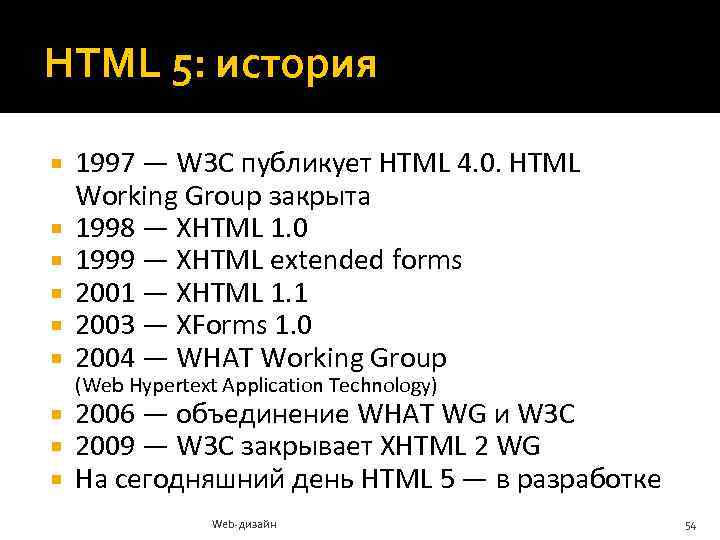 HTML 5: история

- 1997 — W3C публикует HTML 4.0. HTML Working Group закрыта
- 1998 — XHTML 1.0
- 1999 — XHTML extended forms
- 2001 — XHTML 1.1
- 2003 — XForms 1.0
- 2004 — WHAT Working Group (Web Hypertext Application Technology)
- 2006 — объединение WHAT WG и W3C
- 2009 — W3C закрывает XHTML 2 WG
- На сегодняшний день HTML 5 — в разработке

Web-дизайн

54